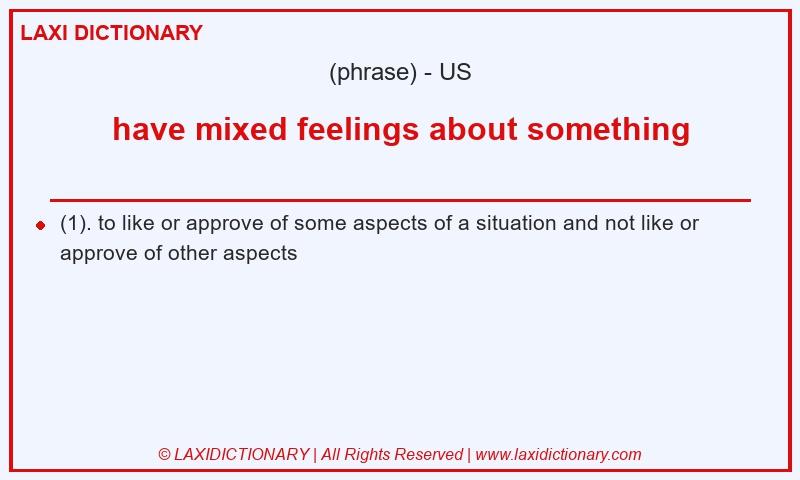 LAXI DICTIONARY

(phrase) - US

have mixed feelings about something

(1). to like or approve of some aspects of a situation and not like or approve of other aspects

© LAXIDICTIONARY | All Rights Reserved | www.laxidictionary.com